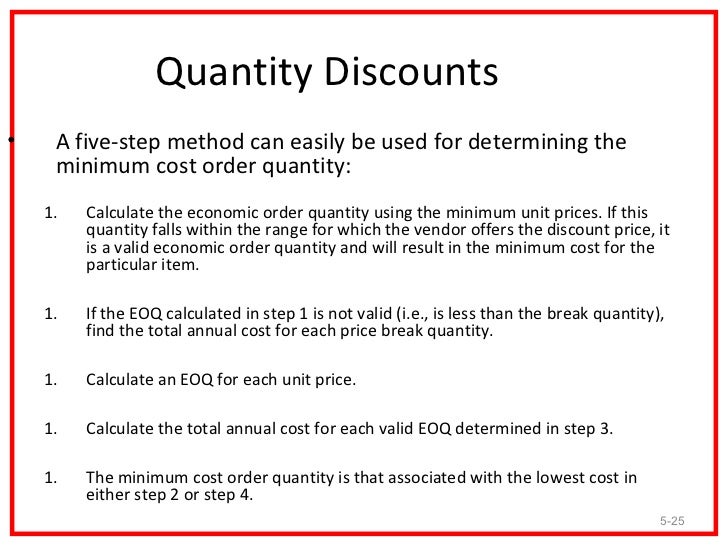 Quantity Discounts

• A five-step method can easily be used for determining the minimum cost order quantity:

1. Calculate the economic order quantity using the minimum unit prices. If this quantity falls within the range for which the vendor offers the discount price, it is a valid economic order quantity and will result in the minimum cost for the particular item.

1. If the EOQ calculated in step 1 is not valid (i.e., is less than the break quantity), find the total annual cost for each price break quantity.

1. Calculate an EOQ for each unit price.

1. Calculate the total annual cost for each valid EOQ determined in step 3.

1. The minimum cost order quantity is that associated with the lowest cost in either step 2 or step 4.

5-25